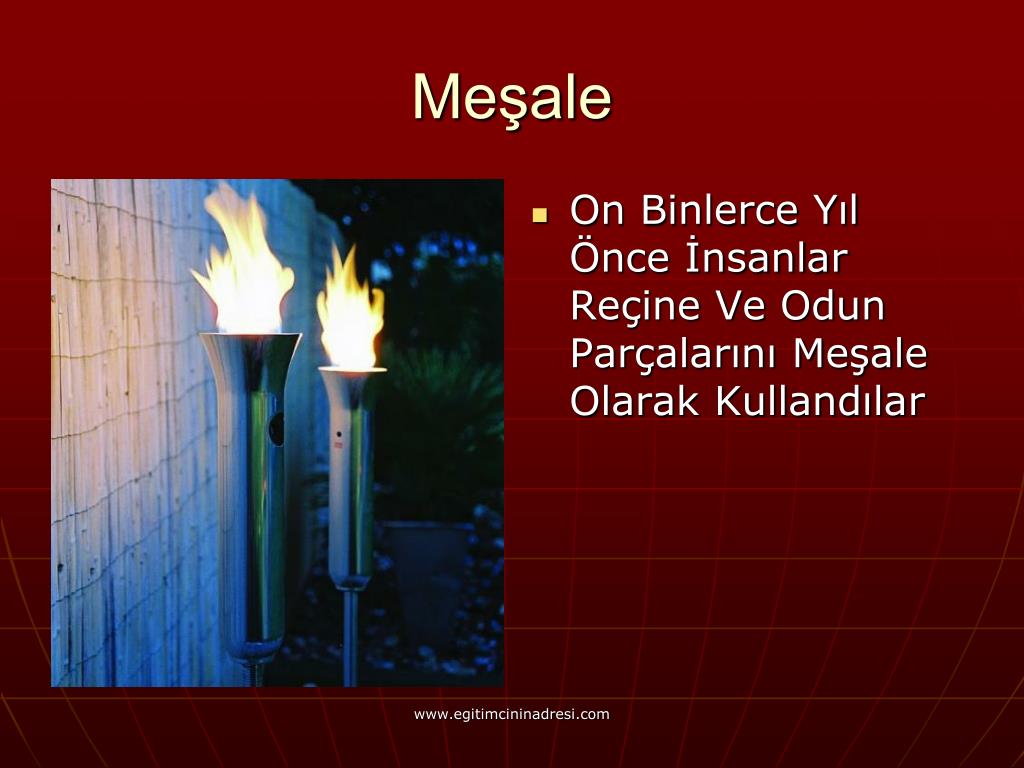 Meşale

On Binlerce Yıl Önce İnsanlar Reçine Ve Odun Parçalarını Meşale Olarak Kullandılar

www.egitimcininadresi.com